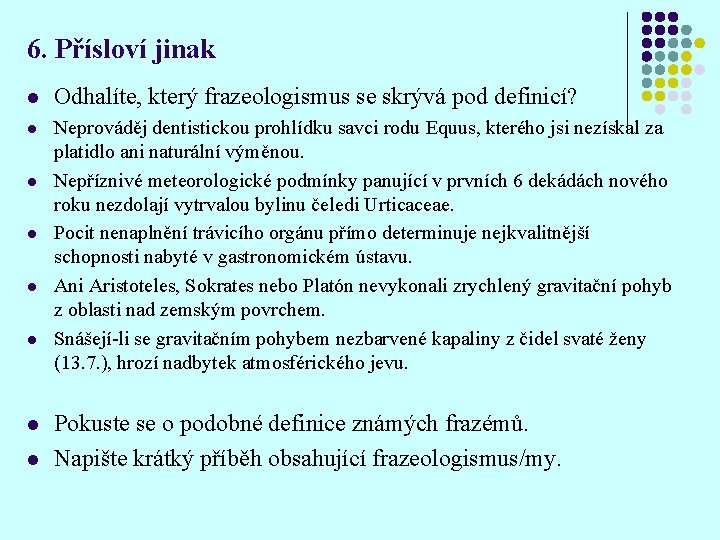 6. Přísloví jinak

- Odhalíte, který frazeologismus se skrývá pod definicí?
- Neprováděj dentistickou prohlídku savci rodu Equus, kterého jsi nezískal za platidlo ani naturální výměnou.
- Nepříznivé meteorologické podmínky panující v prvních 6 dekádách nového roku nezdolají vytrvalou bylinu čeledi Urticaceae.
- Pocit nenaplnění trávicího orgánu přímo determinuje nejkvalitnější schopnosti nabyté v gastronomickém ústavu.
- Ani Aristoteles, Sokrates nebo Platón nevykonali zrychlený gravitační pohyb z oblasti nad zemským povrchem.
- Snášejí-li se gravitačním pohybem nezbarvené kapaliny z čidel svaté ženy (13.7.), hrozí nadbytek atmosférického jevu.

- Pokuste se o podobné definice známých frazémů.
- Napište krátký příběh obsahující frazeologismus/my.